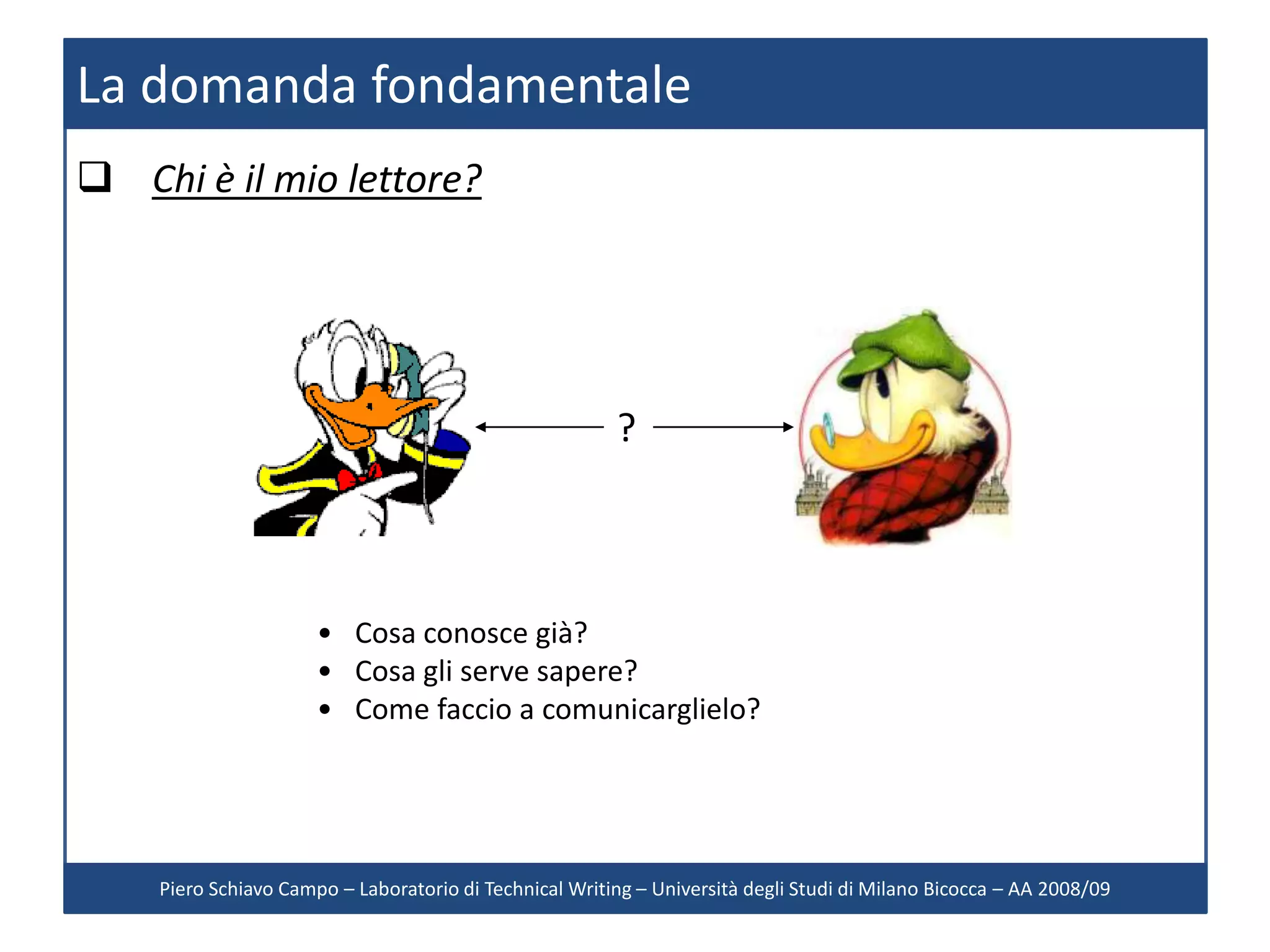 La domanda fondamentale

❑ Chi è il mio lettore?

?

• Cosa conosce già?
• Cosa gli serve sapere?
• Come faccio a comunicarglielo?

Piero Schiavo Campo – Laboratorio di Technical Writing – Università degli Studi di Milano Bicocca – AA 2008/09